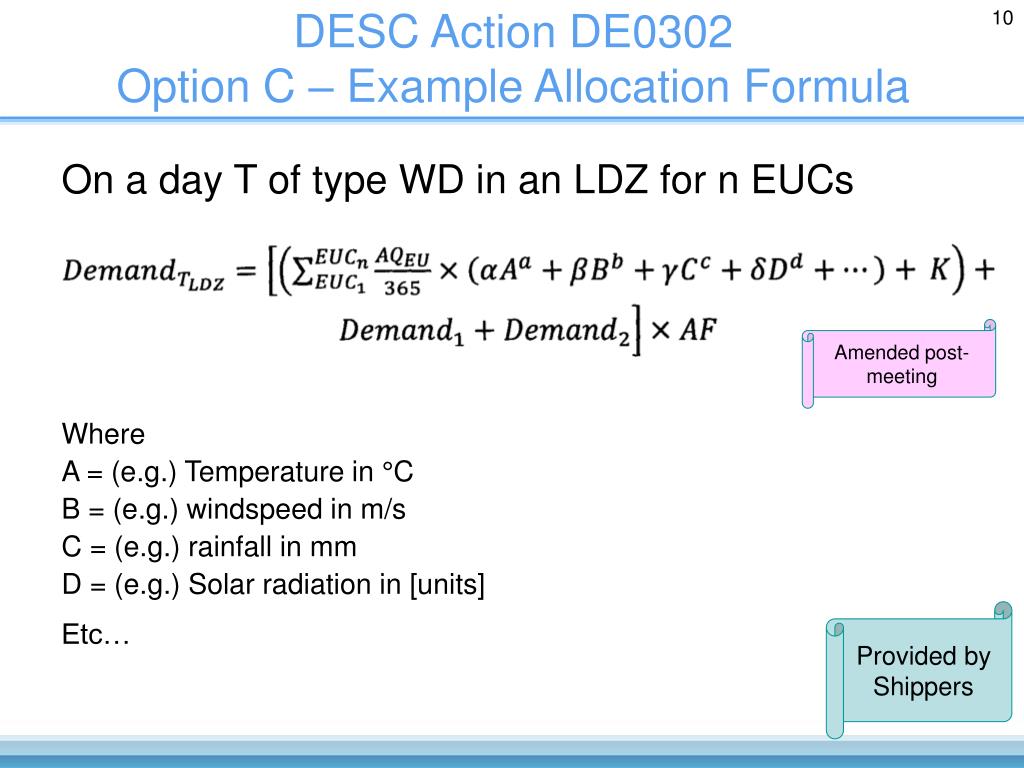 10

DESC Action DE0302
Option C – Example Allocation Formula

On a day T of type WD in an LDZ for n EUCs

$Demand_{T_{LDZ}} = \left[\left(\sum_{EUC_1}^{EUC_n} \frac{AQ_{EU}}{365} \times (\alpha A^a + \beta B^b + \gamma C^c + \delta D^d + \cdots) + K\right) + Demand_1 + Demand_2\right] \times AF$

Amended post-meeting

Where
A = (e.g.) Temperature in °C
B = (e.g.) windspeed in m/s
C = (e.g.) rainfall in mm
D = (e.g.) Solar radiation in [units]

Etc…

Provided by Shippers